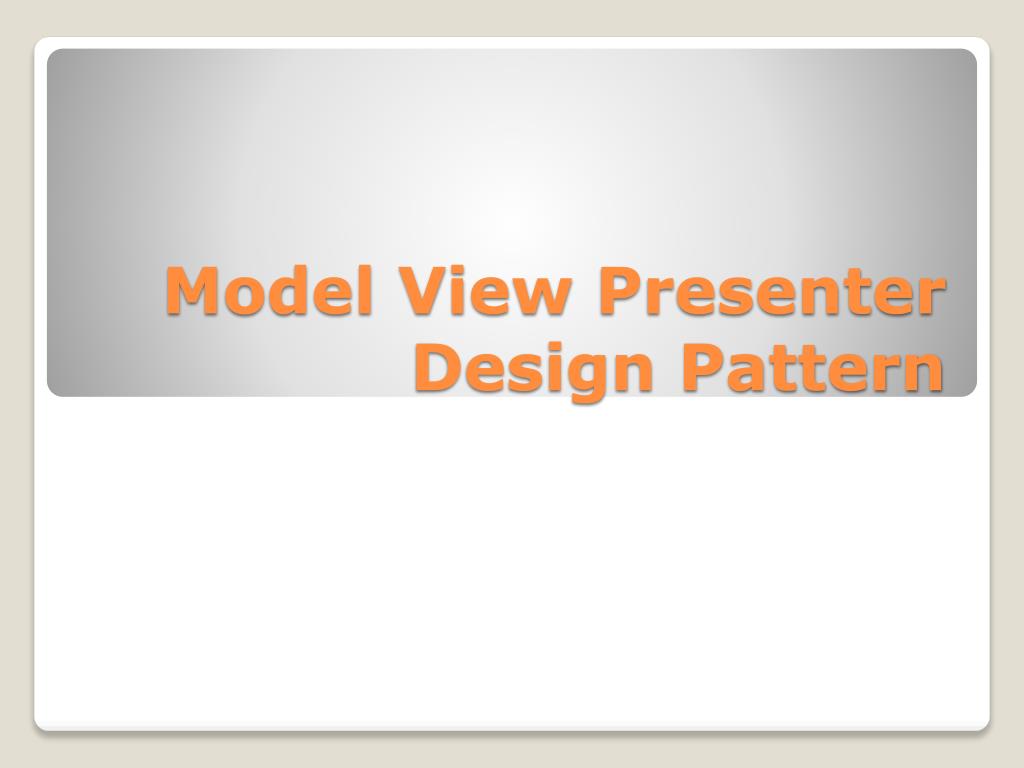 Model View Presenter Design Pattern